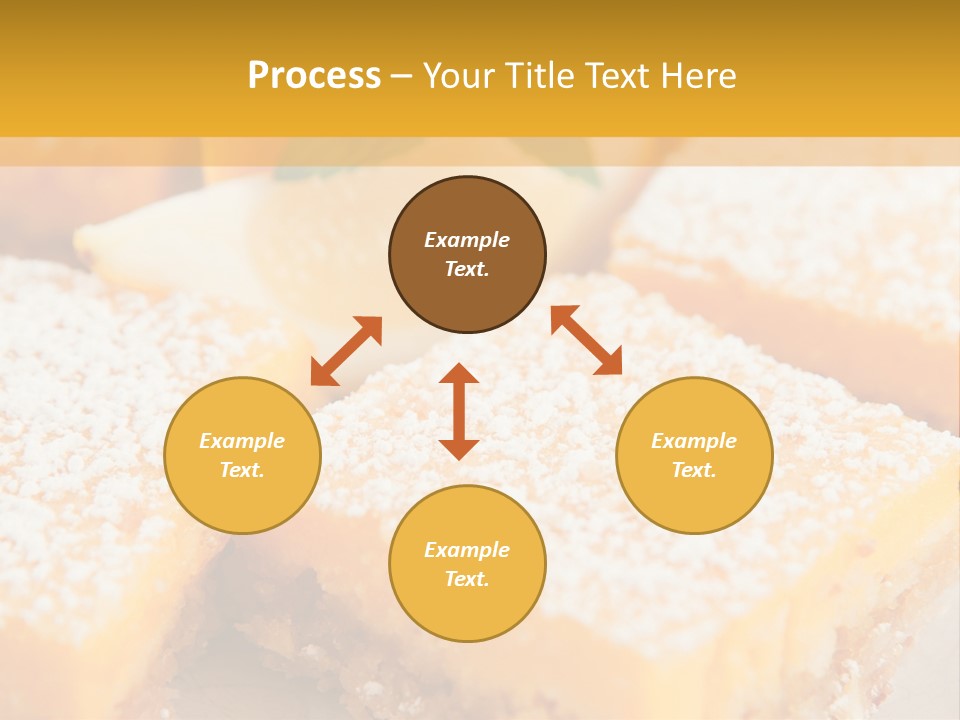 Process – Your Title Text Here

Example Text.

Example Text.

Example Text.

Example Text.